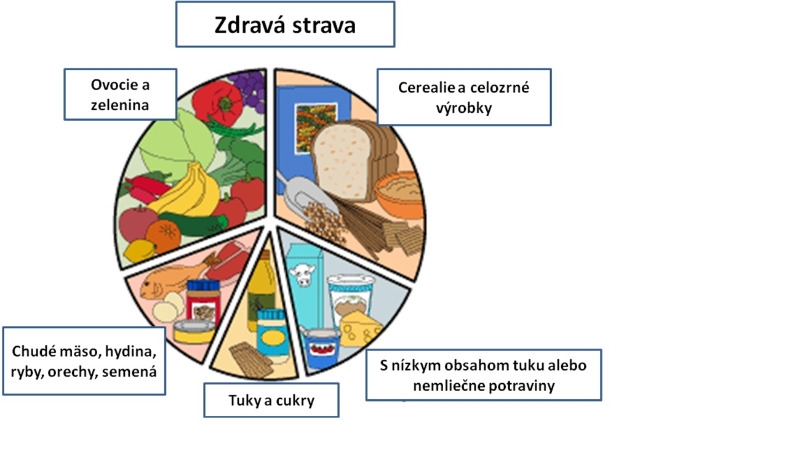 Zdravá strava

Ovocie a zelenina

Cerealie a celozrné výrobky

Chudé mäso, hydina, ryby, orechy, semená

Tuky a cukry

S nízkym obsahom tuku alebo nemliečne potraviny